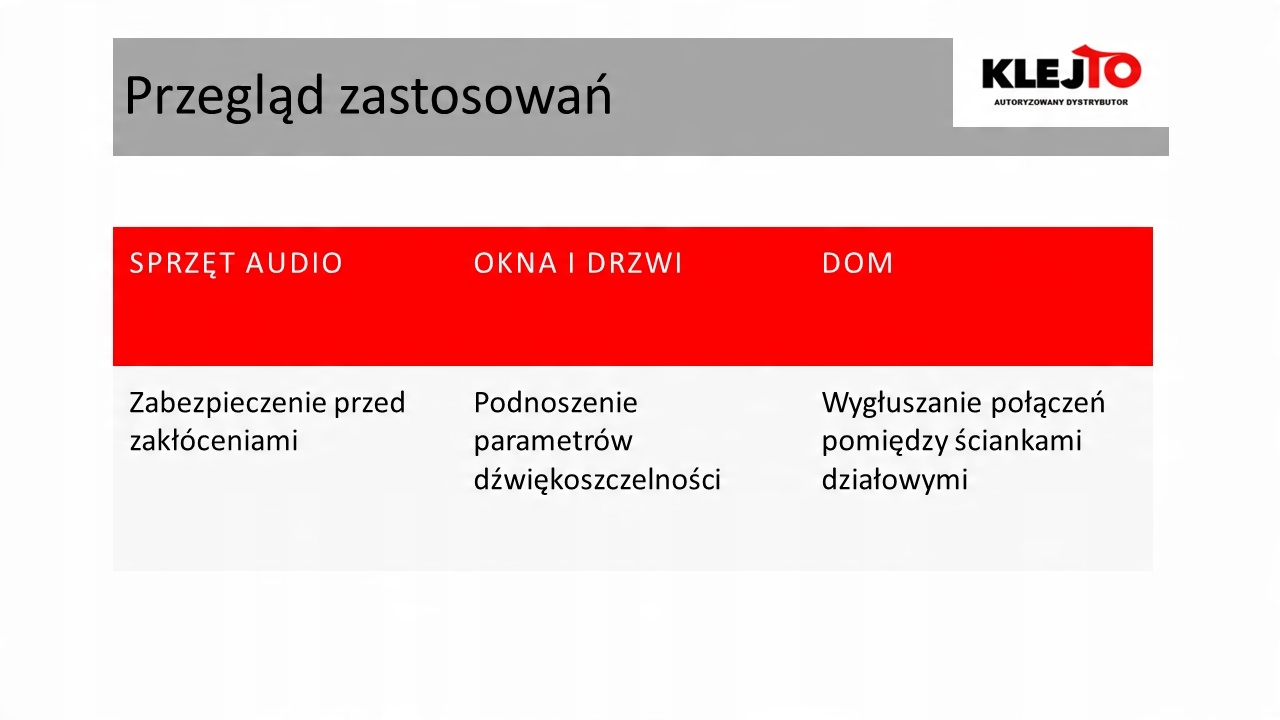 Przegląd zastosowań

KLEJTO
AUTORYZOWANY DYSTRYBUTOR

| SPRZĘT AUDIO | OKNA I DRZWI | DOM |
|---|---|---|
| Zabezpieczenie przed zakłóceniami | Podnoszenie parametrów dźwiękoszczelności | Wygłuszanie połączeń pomiędzy ściankami działowymi |